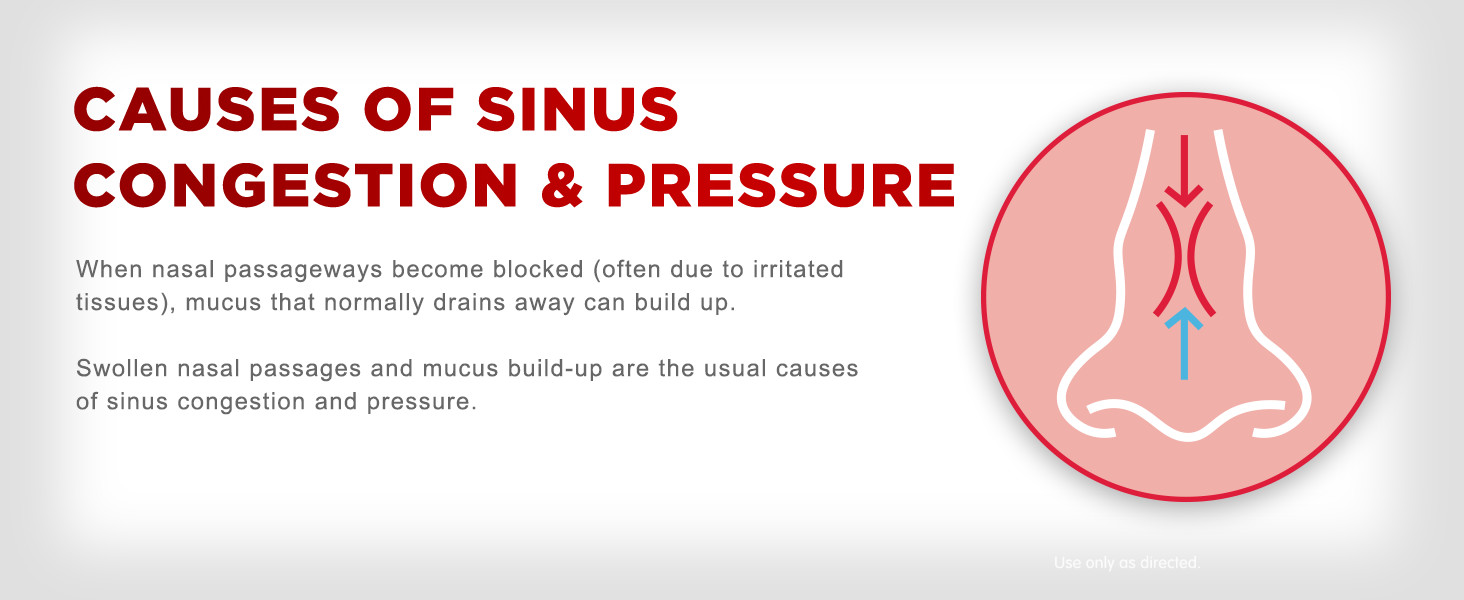 CAUSES OF SINUS CONGESTION & PRESSURE

When nasal passageways become blocked (often due to irritated tissues), mucus that normally drains away can build up.

Swollen nasal passages and mucus build-up are the usual causes of sinus congestion and pressure.

Use only as directed.